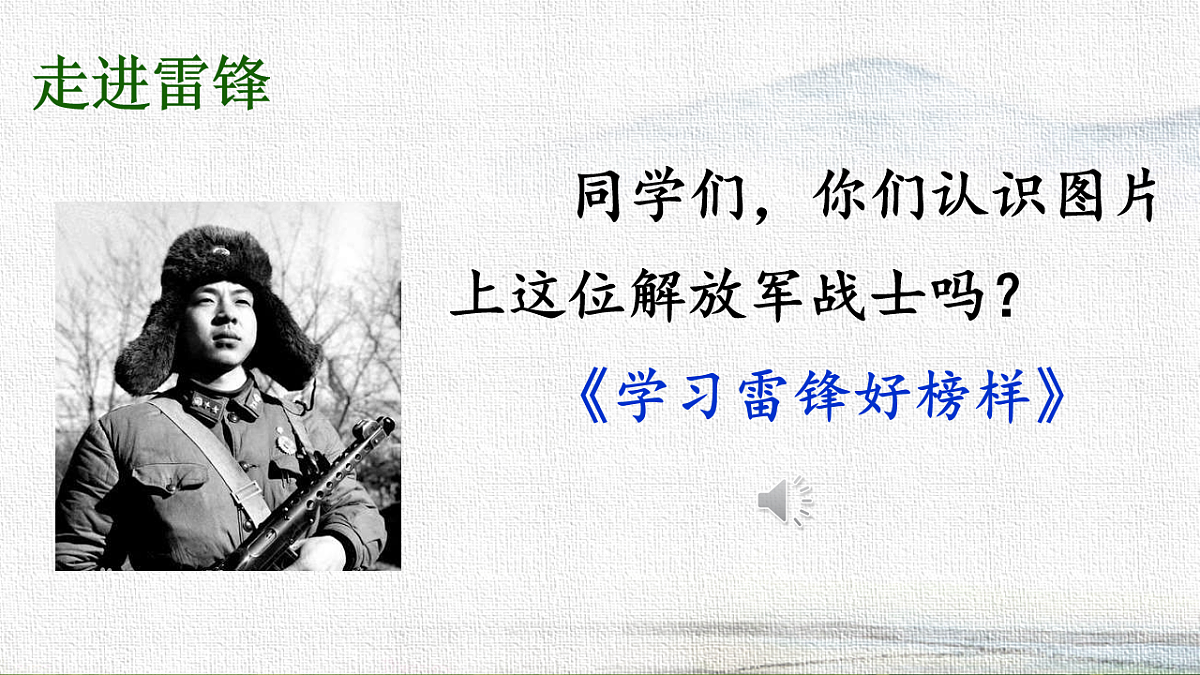 走进雷锋

同学们，你们认识图片上这位解放军战士吗？

《学习雷锋好榜样》